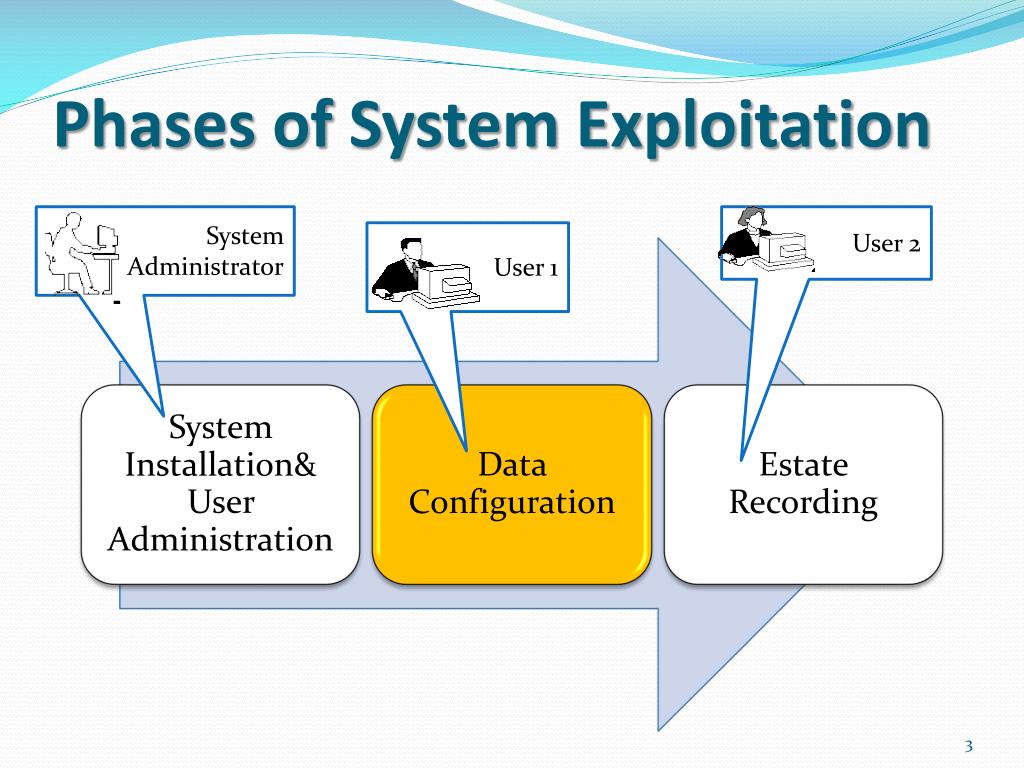 Phases of System Exploitation

System Administrator

User 1

User 2

System Installation& User Administration

Data Configuration

Estate Recording

3